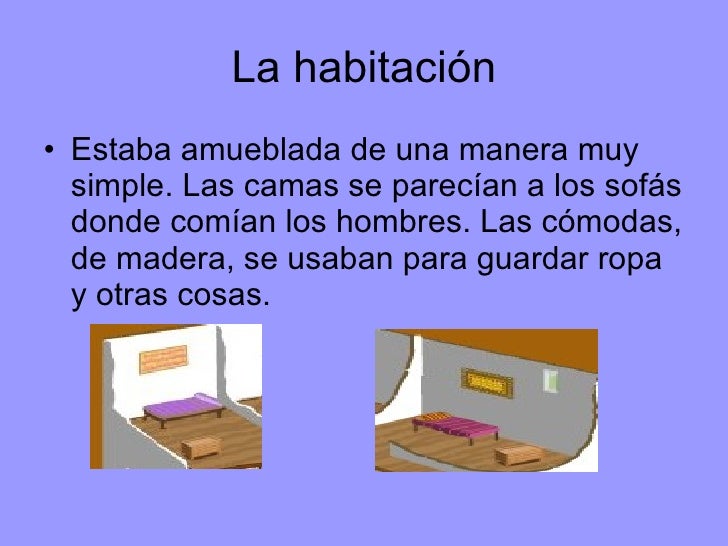 La habitación

• Estaba amueblada de una manera muy simple. Las camas se parecían a los sofás donde comían los hombres. Las cómodas, de madera, se usaban para guardar ropa y otras cosas.